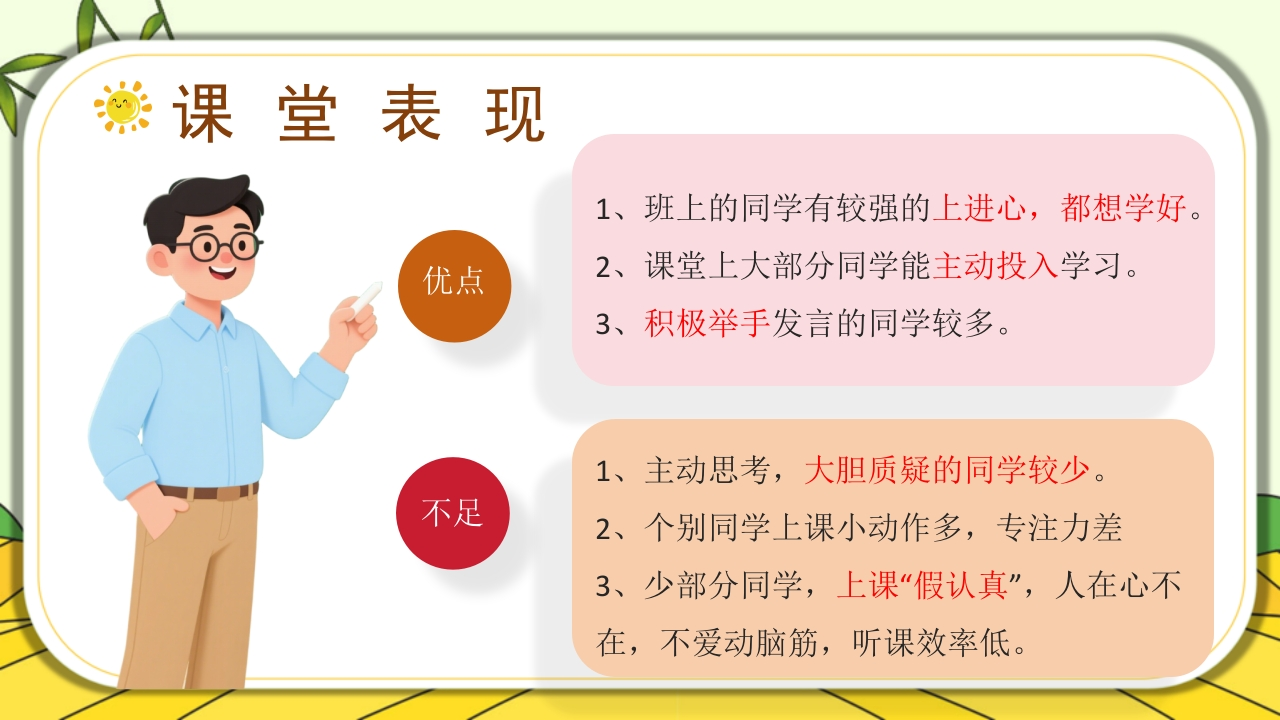 课堂表现

优点

1、班上的同学有较强的上进心，都想学好。
2、课堂上大部分同学能主动投入学习。
3、积极举手发言的同学较多。

不足

1、主动思考，大胆质疑的同学较少。
2、个别同学上课小动作多，专注力差
3、少部分同学，上课“假认真”，人在心不在，不爱动脑筋，听课效率低。